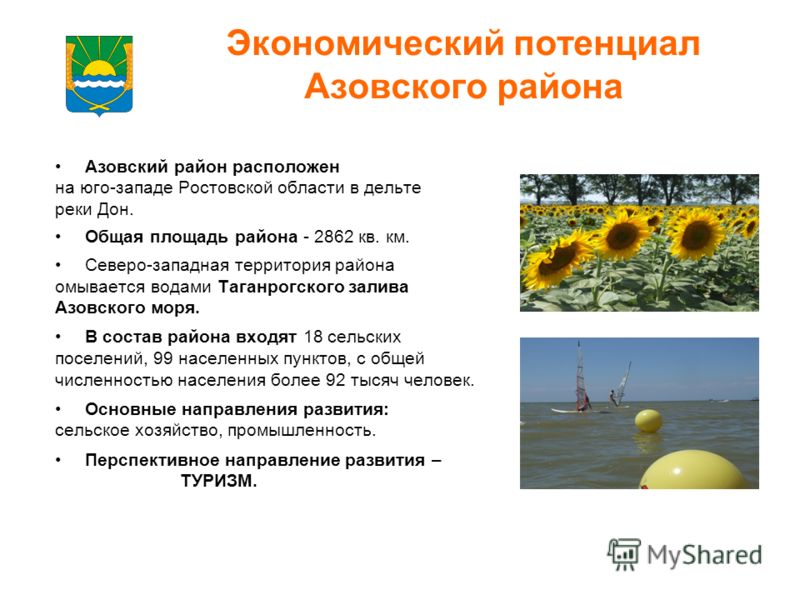 Экономический потенциал Азовского района

• Азовский район расположен на юго-западе Ростовской области в дельте реки Дон.

• Общая площадь района - 2862 кв. км.

• Северо-западная территория района омывается водами Таганрогского залива Азовского моря.

• В состав района входят 18 сельских поселений, 99 населенных пунктов, с общей численностью населения более 92 тысяч человек.

• Основные направления развития: сельское хозяйство, промышленность.

• Перспективное направление развития – ТУРИЗМ.

MyShared